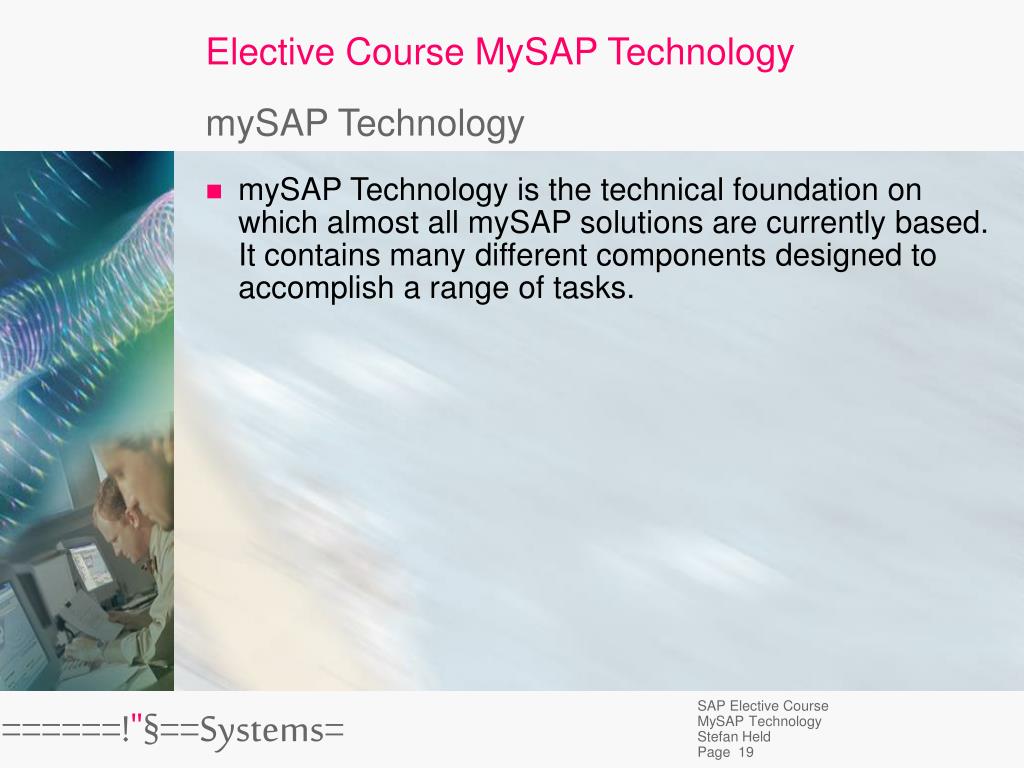 Elective Course MySAP Technology

mySAP Technology

mySAP Technology is the technical foundation on which almost all mySAP solutions are currently based. It contains many different components designed to accomplish a range of tasks.

======!"§==Systems=

SAP Elective Course
MySAP Technology
Stefan Held
Page 19